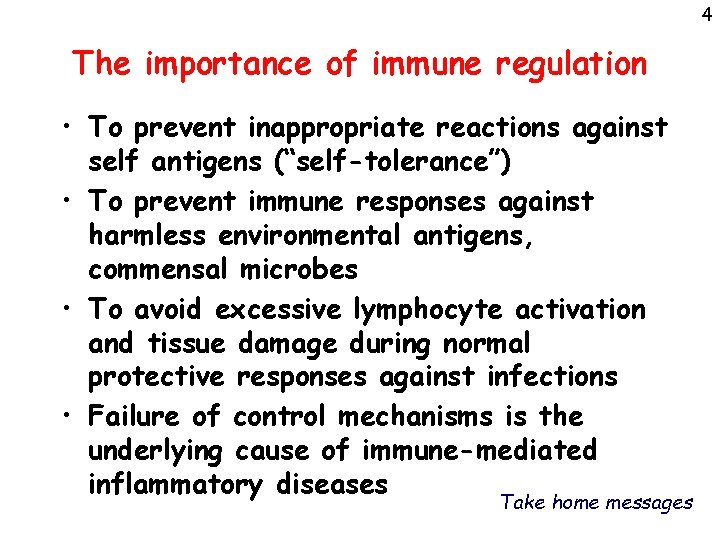 4

The importance of immune regulation

• To prevent inappropriate reactions against self antigens ("self-tolerance")

• To prevent immune responses against harmless environmental antigens, commensal microbes

• To avoid excessive lymphocyte activation and tissue damage during normal protective responses against infections

• Failure of control mechanisms is the underlying cause of immune-mediated inflammatory diseases

Take home messages